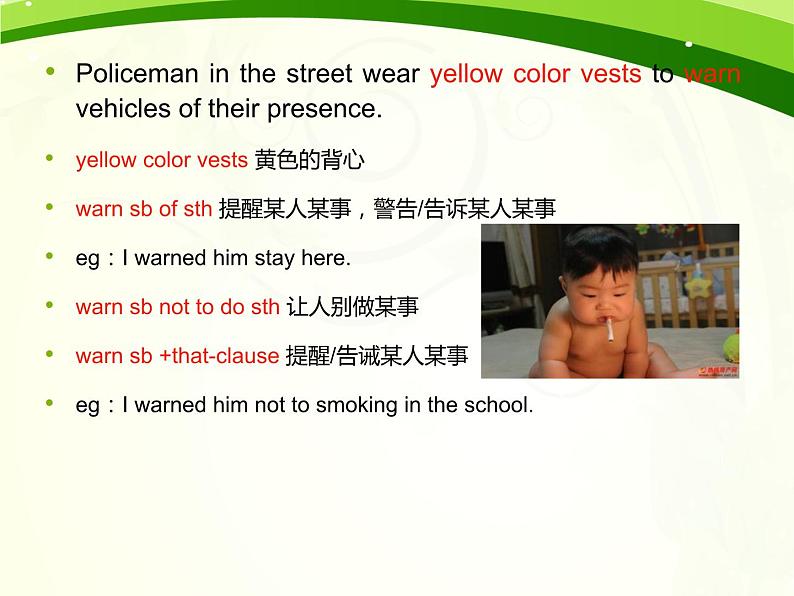 • Policeman in the street wear yellow color vests to warn vehicles of their presence.

• yellow color vests 黄色的背心

• warn sb of sth 提醒某人某事，警告/告诉某人某事

• eg：I warned him stay here.

• warn sb not to do sth 让人别做某事

• warn sb +that-clause 提醒/告诫某人某事

• eg：I warned him not to smoking in the school.